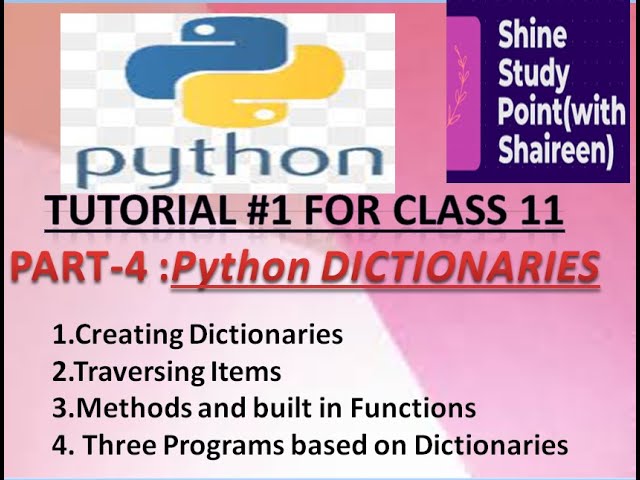 python

Shine Study Point(with Shaireen)

TUTORIAL #1 FOR CLASS 11

PART-4 :Python DICTIONARIES

1.Creating Dictionaries
2.Traversing Items
3.Methods and built in Functions
4. Three Programs based on Dictionaries